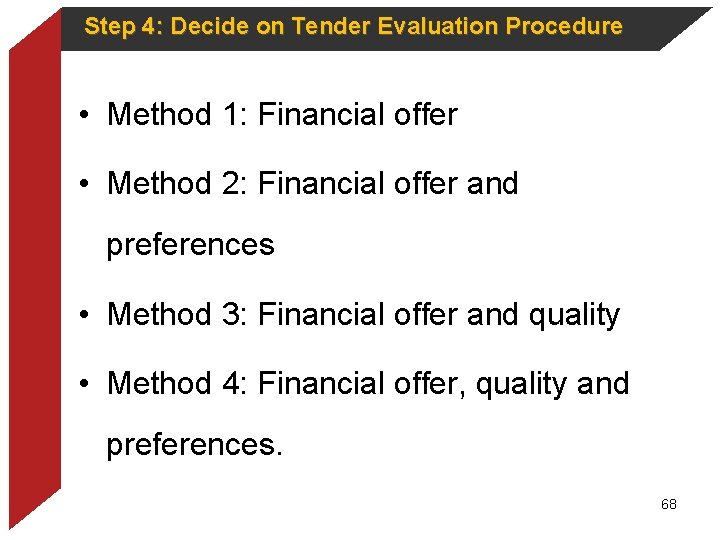 Step 4: Decide on Tender Evaluation Procedure

• Method 1: Financial offer

• Method 2: Financial offer and preferences

• Method 3: Financial offer and quality

• Method 4: Financial offer, quality and preferences.

68